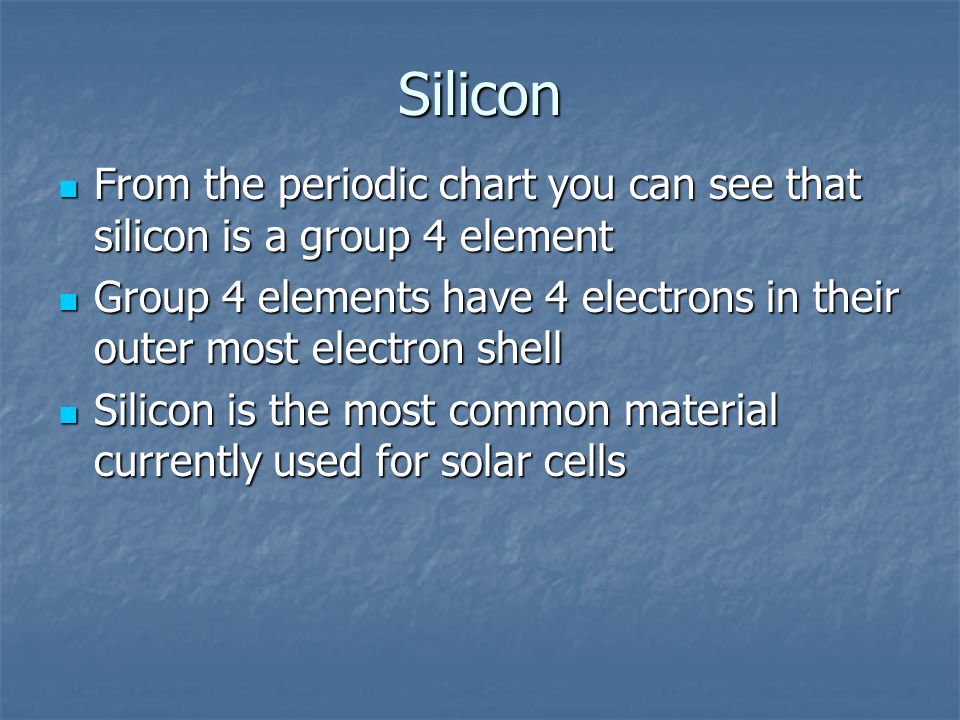 Silicon

- From the periodic chart you can see that silicon is a group 4 element
- Group 4 elements have 4 electrons in their outer most electron shell
- Silicon is the most common material currently used for solar cells